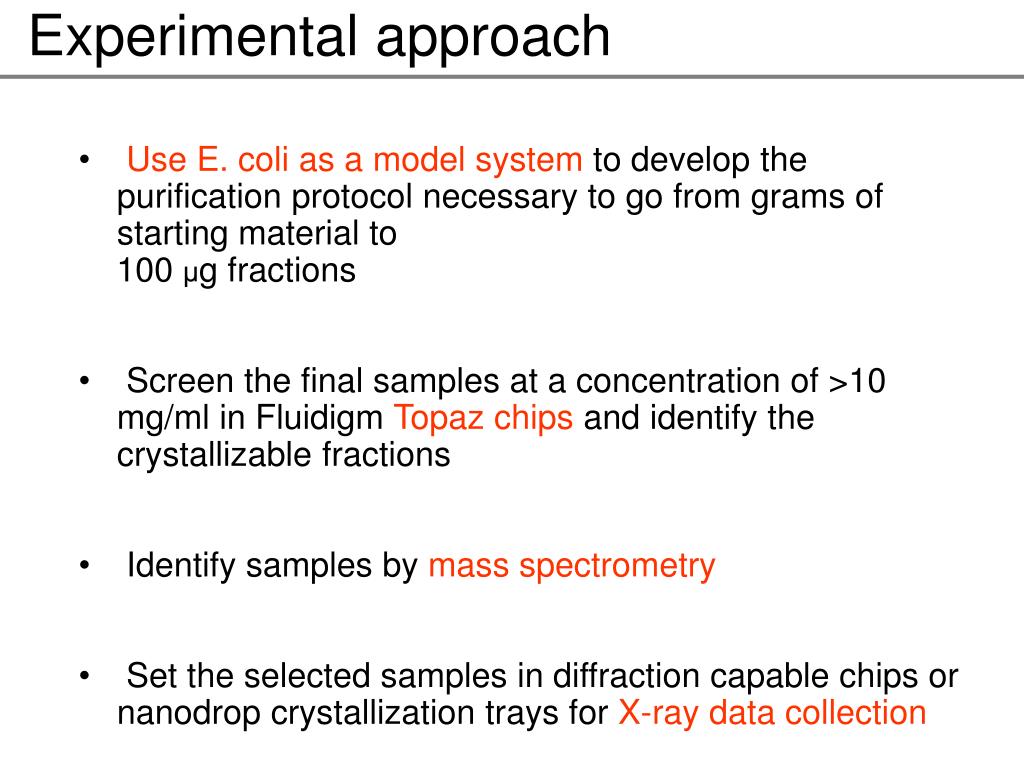 Experimental approach

• Use E. coli as a model system to develop the purification protocol necessary to go from grams of starting material to
100 µg fractions

• Screen the final samples at a concentration of >10 mg/ml in Fluidigm Topaz chips and identify the crystallizable fractions

• Identify samples by mass spectrometry

• Set the selected samples in diffraction capable chips or nanodrop crystallization trays for X-ray data collection